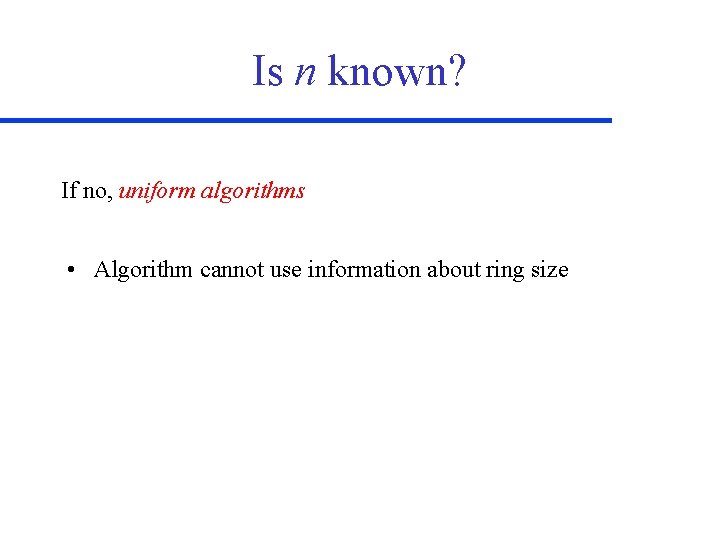 Is $n$ known?

If no, uniform algorithms

• Algorithm cannot use information about ring size